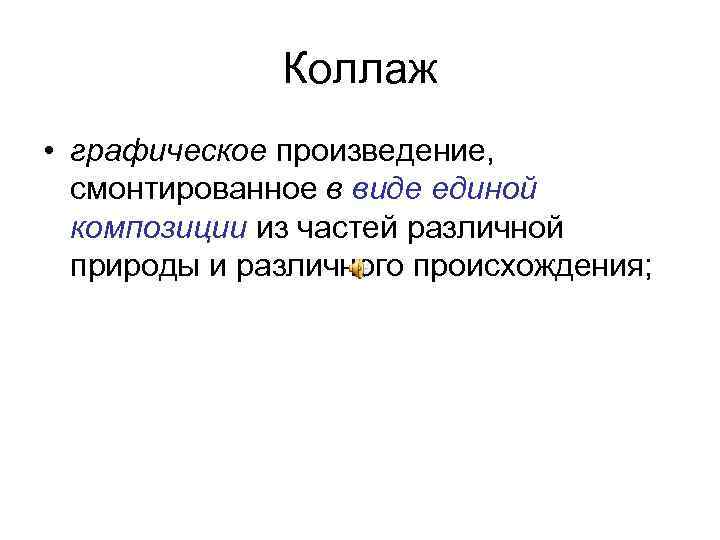 Коллаж

• графическое произведение, смонтированное в виде единой композиции из частей различной природы и различного происхождения;